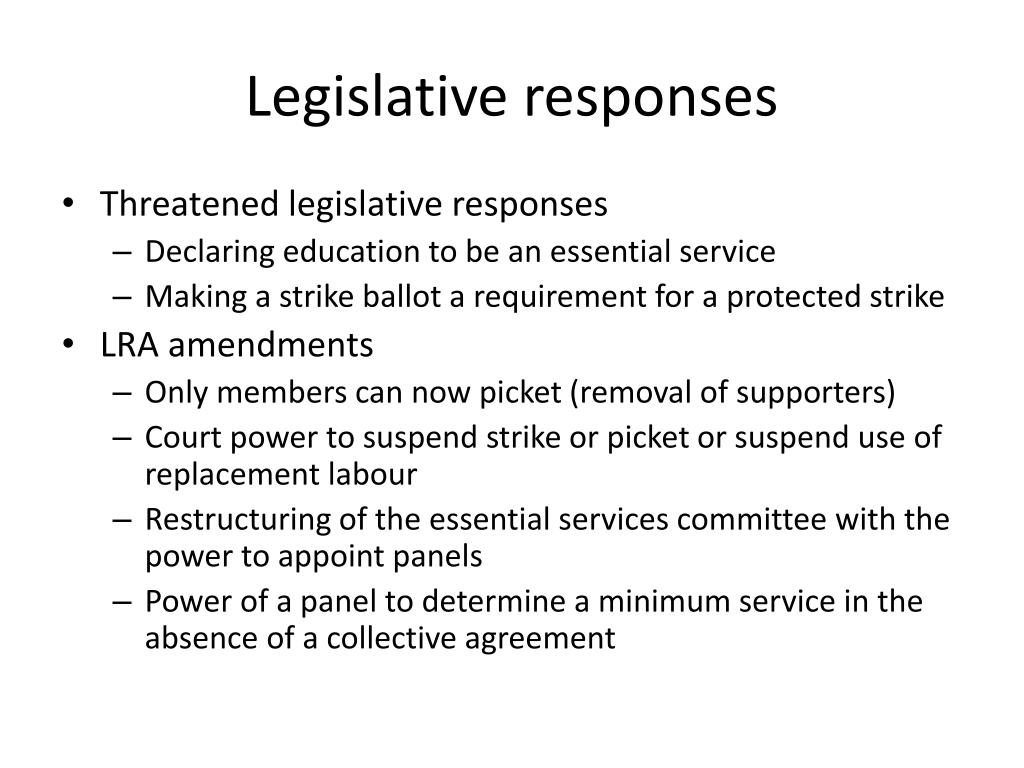 Legislative responses

• Threatened legislative responses
– Declaring education to be an essential service
– Making a strike ballot a requirement for a protected strike
• LRA amendments
– Only members can now picket (removal of supporters)
– Court power to suspend strike or picket or suspend use of replacement labour
– Restructuring of the essential services committee with the power to appoint panels
– Power of a panel to determine a minimum service in the absence of a collective agreement